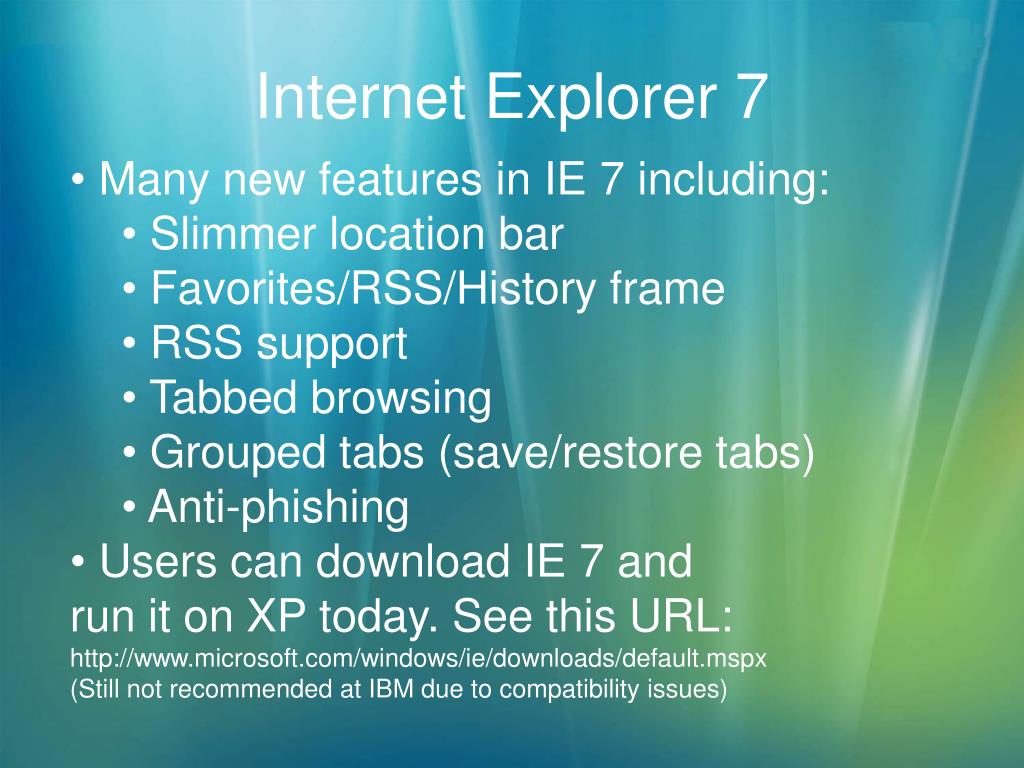 Internet Explorer 7

• Many new features in IE 7 including:
• Slimmer location bar
• Favorites/RSS/History frame
• RSS support
• Tabbed browsing
• Grouped tabs (save/restore tabs)
• Anti-phishing
• Users can download IE 7 and run it on XP today. See this URL:
http://www.microsoft.com/windows/ie/downloads/default.mspx
(Still not recommended at IBM due to compatibility issues)